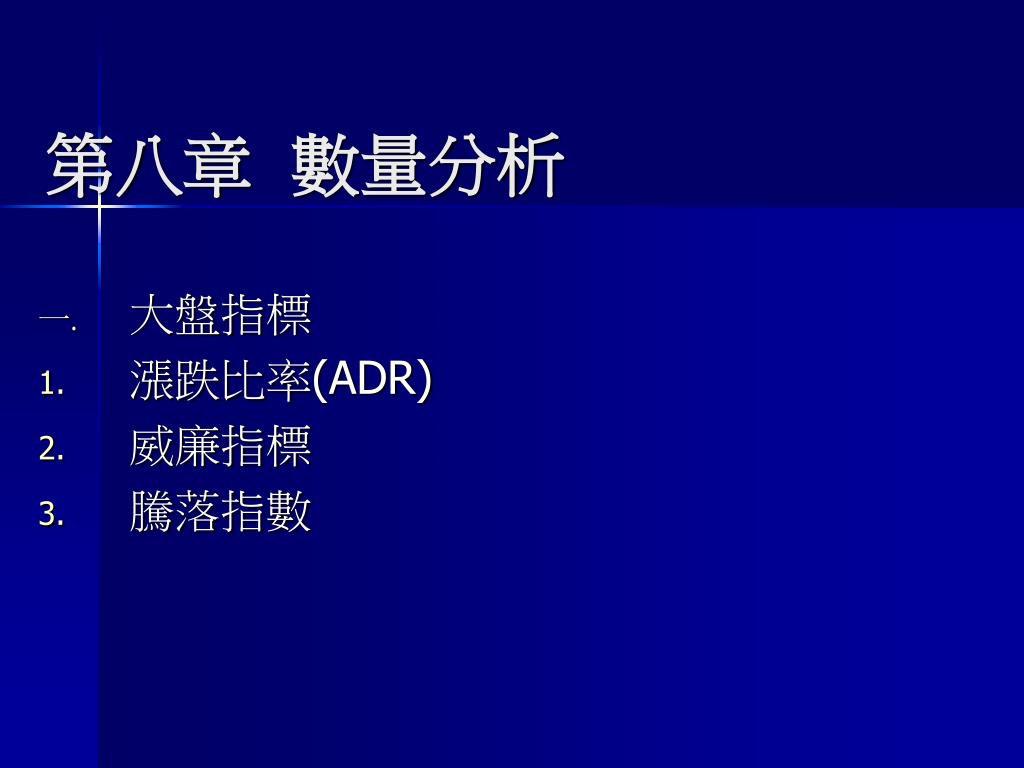 第八章 數量分析

一. 大盤指標
1. 漲跌比率(ADR)
2. 威廉指標
3. 騰落指數